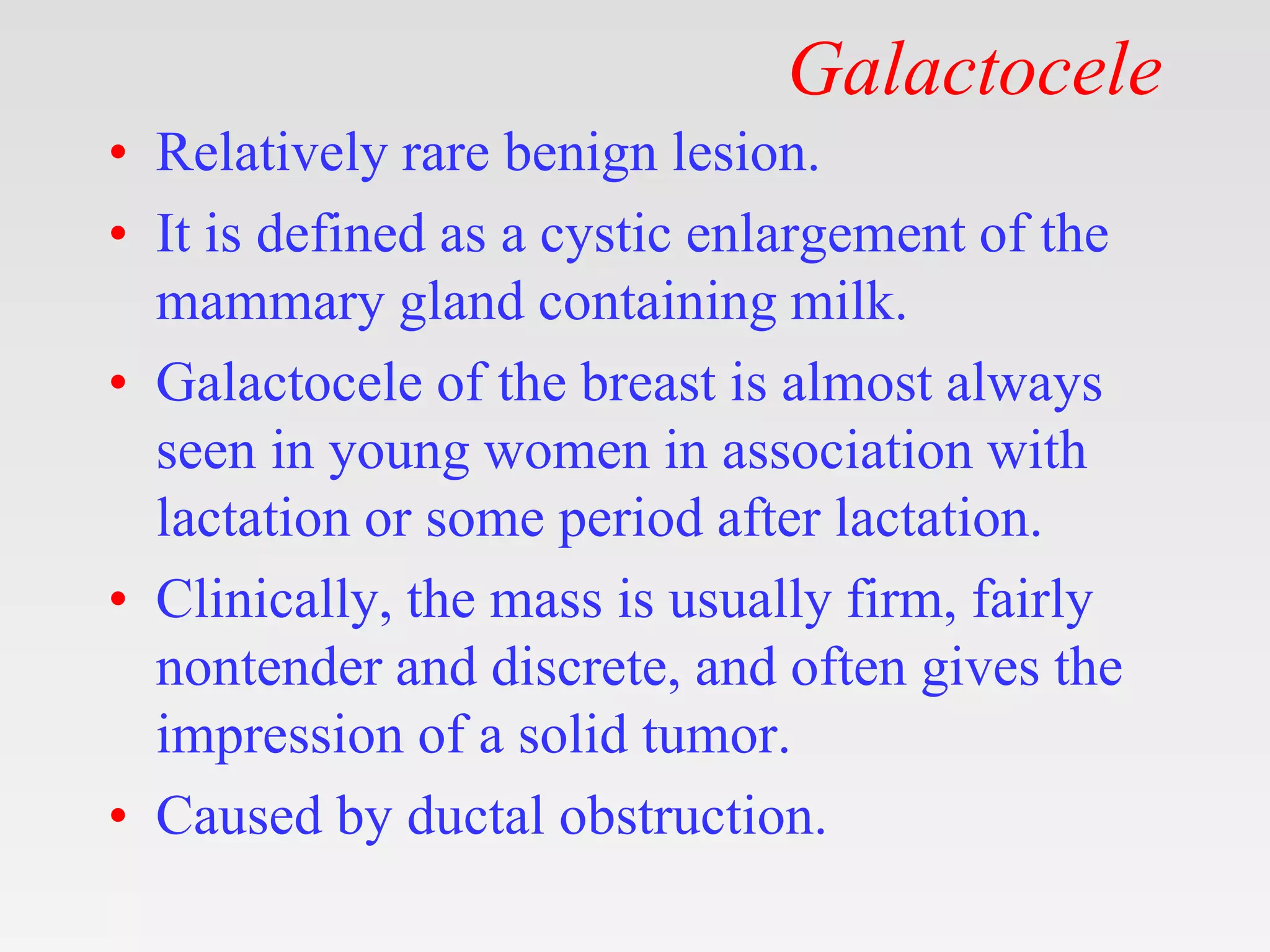 Galactocele

• Relatively rare benign lesion.
• It is defined as a cystic enlargement of the mammary gland containing milk.
• Galactocele of the breast is almost always seen in young women in association with lactation or some period after lactation.
• Clinically, the mass is usually firm, fairly nontender and discrete, and often gives the impression of a solid tumor.
• Caused by ductal obstruction.